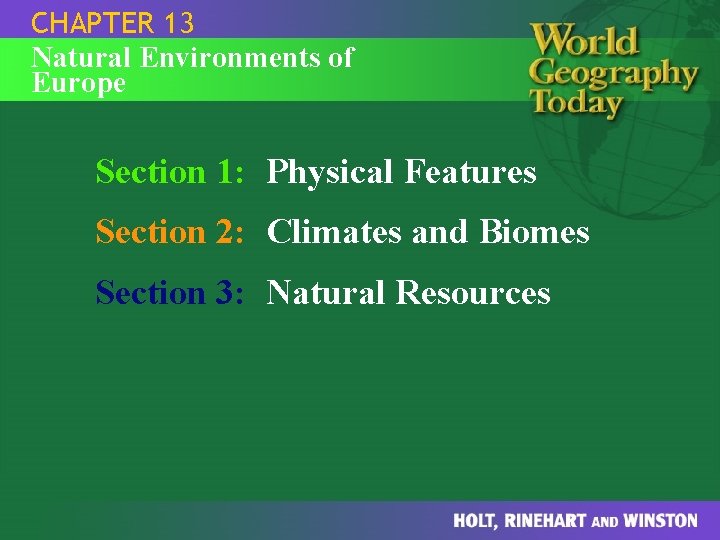 CHAPTER 13

Natural Environments of Europe

World Geography Today

Section 1: Physical Features

Section 2: Climates and Biomes

Section 3: Natural Resources

HOLT, RINEHART AND WINSTON